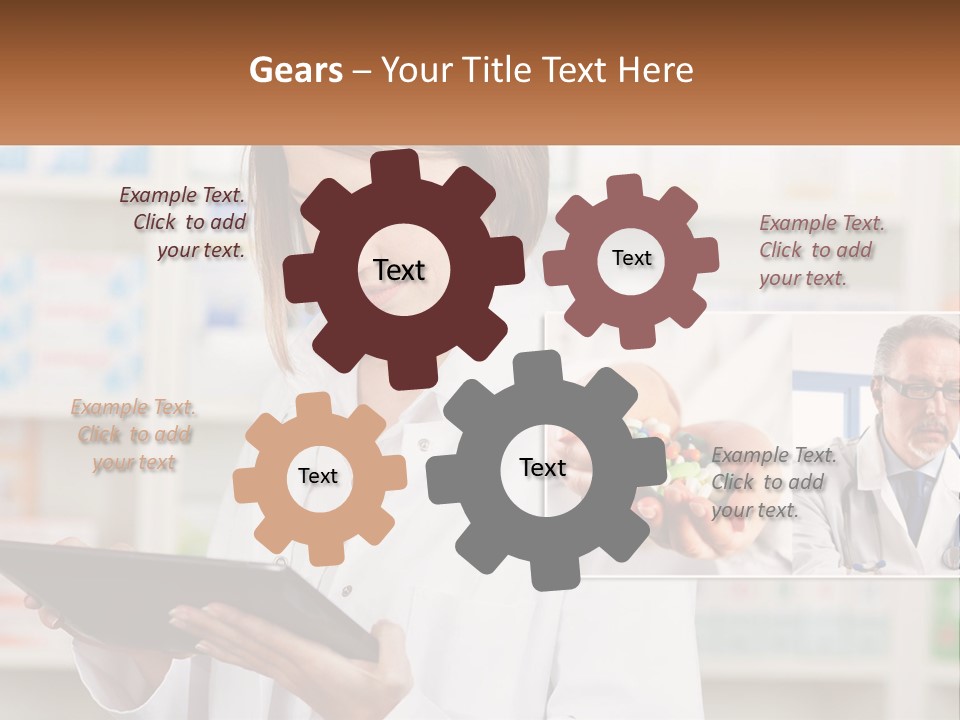 Gears – Your Title Text Here

Example Text. Click to add your text.

Text

Text

Example Text. Click to add your text.

Example Text. Click to add your text

Text

Text

Example Text. Click to add your text.